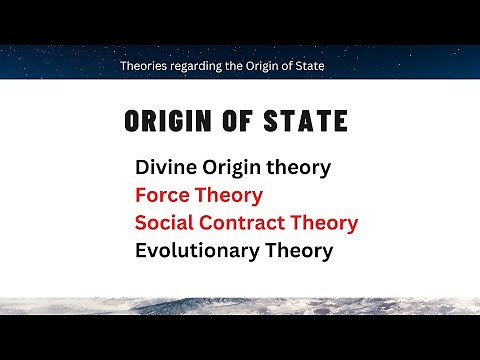 Theories regarding the Origin of State

ORIGIN OF STATE

Divine Origin theory
Force Theory
Social Contract Theory
Evolutionary Theory